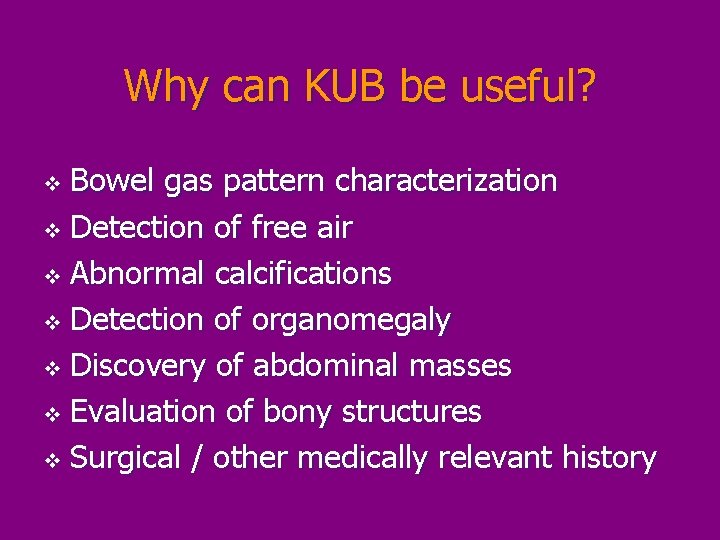 Why can KUB be useful?

❖ Bowel gas pattern characterization
❖ Detection of free air
❖ Abnormal calcifications
❖ Detection of organomegaly
❖ Discovery of abdominal masses
❖ Evaluation of bony structures
❖ Surgical / other medically relevant history